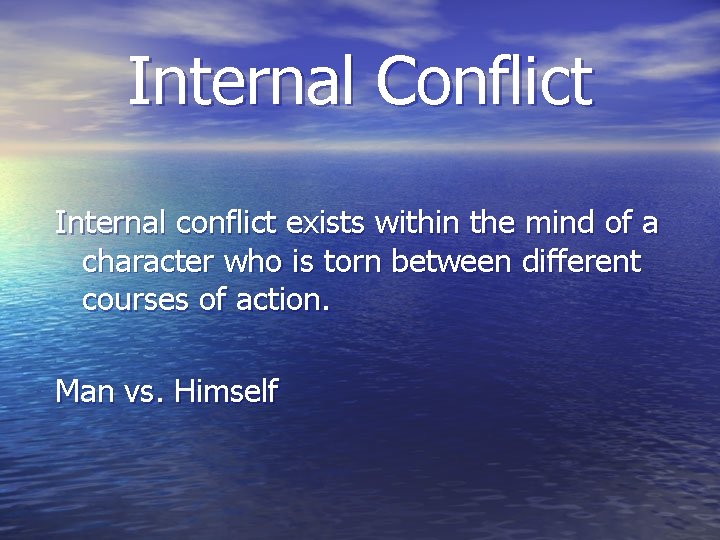 Internal Conflict

Internal conflict exists within the mind of a character who is torn between different courses of action.

Man vs. Himself